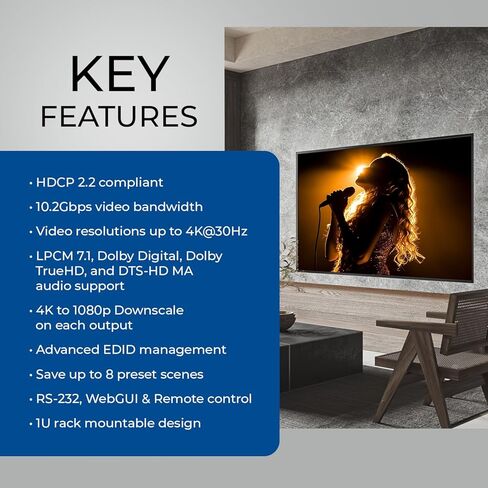 KEY
FEATURES

• HDCP 2.2 compliant
• 10.2Gbps video bandwidth
• Video resolutions up to 4K@30Hz
• LPCM 7.1, Dolby Digital, Dolby TrueHD, and DTS-HD MA audio support
• 4K to 1080p Downscale on each output
• Advanced EDID management
• Save up to 8 preset scenes
• RS-232, WebGUI & Remote control
• 1U rack mountable design